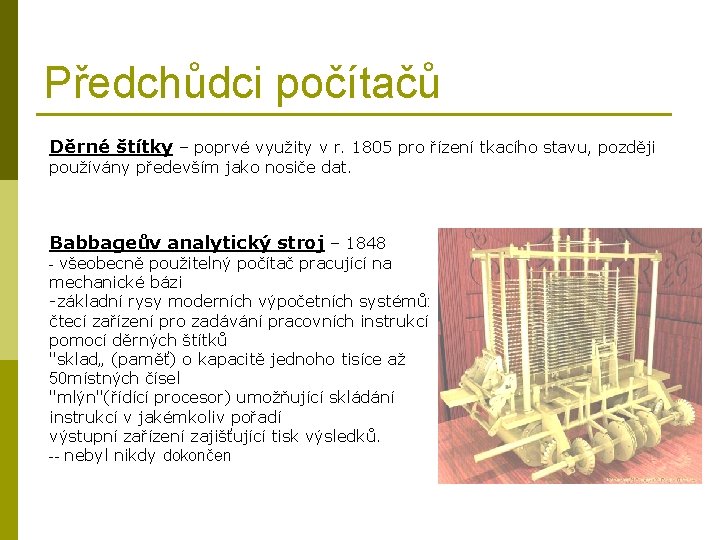 Předchůdci počítačů

Děrné štítky – poprvé využity v r. 1805 pro řízení tkacího stavu, později používány především jako nosiče dat.

Babbageův analytický stroj – 1848
- všeobecně použitelný počítač pracující na mechanické bázi
-základní rysy moderních výpočetních systémů: čtecí zařízení pro zadávání pracovních instrukcí pomocí děrných štítků
"sklad„ (paměť) o kapacitě jednoho tisíce až 50místných čísel
"mlýn"(řídící procesor) umožňující skládání instrukcí v jakémkoliv pořadí
výstupní zařízení zajišťující tisk výsledků.
-- nebyl nikdy dokončen